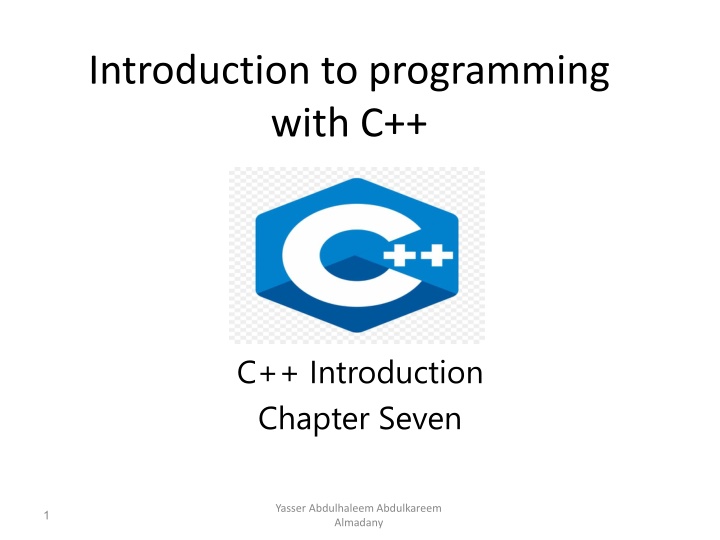 Introduction to programming with C++

C++

C++ Introduction
Chapter Seven

1

Yasser Abdulhaleem Abdulkareem Almadany